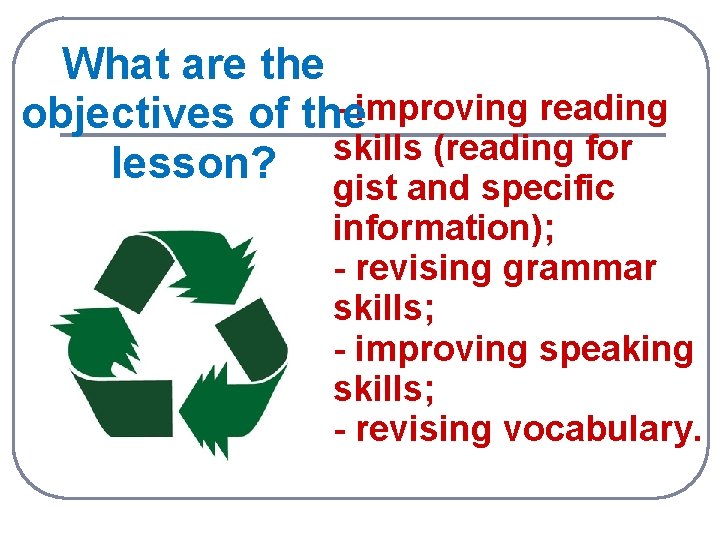 What are the objectives of the lesson?

- improving reading skills (reading for gist and specific information);
- revising grammar skills;
- improving speaking skills;
- revising vocabulary.